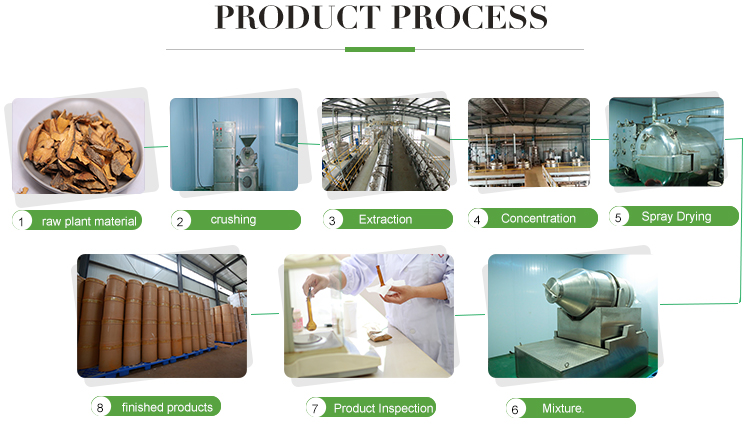 PRODUCT PROCESS

1 raw plant material

2 crushing

3 Extraction

4 Concentration

5 Spray Drying

8 finished products

7 Product Inspection

6 Mixture.